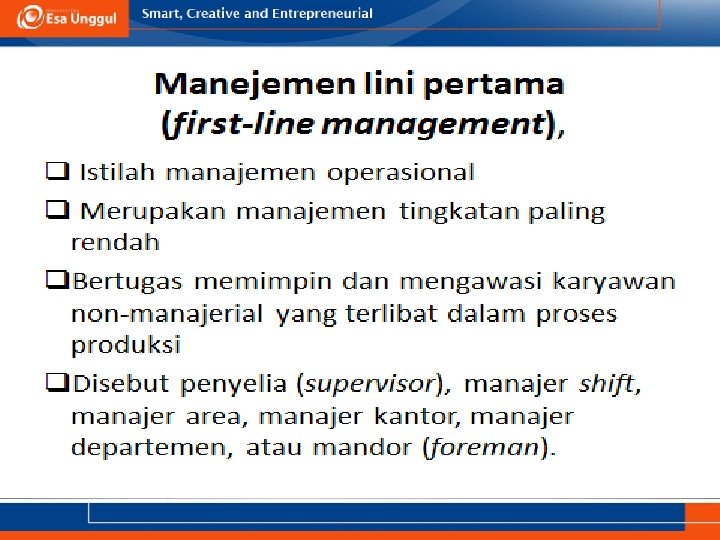 Esa Unggul

Smart, Creative and Entrepreneurial

Manejemen lini pertama (first-line management),

❑ Istilah manajemen operasional

❑ Merupakan manajemen tingkatan paling rendah

❑ Bertugas memimpin dan mengawasi karyawan non-manajerial yang terlibat dalam proses produksi

❑ Disebut penyelia (supervisor), manajer shift, manajer area, manajer kantor, manajer departemen, atau mandor (foreman).